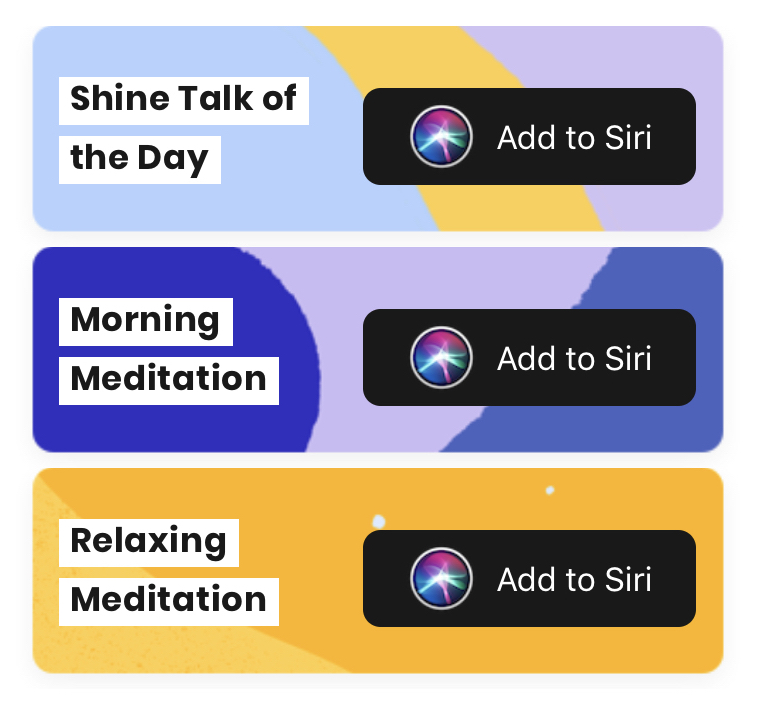 Shine Talk of the Day

Add to Siri

Morning Meditation

Add to Siri

Relaxing Meditation

Add to Siri